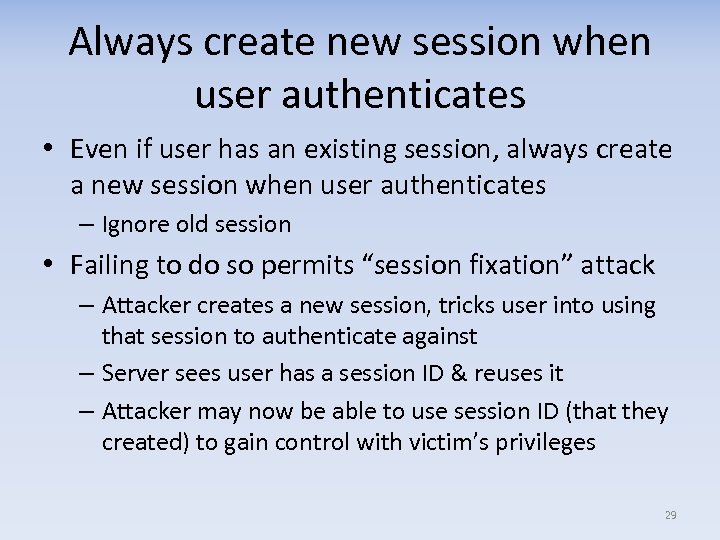 Always create new session when user authenticates

• Even if user has an existing session, always create a new session when user authenticates
– Ignore old session

• Failing to do so permits “session fixation” attack
– Attacker creates a new session, tricks user into using that session to authenticate against
– Server sees user has a session ID & reuses it
– Attacker may now be able to use session ID (that they created) to gain control with victim’s privileges

29